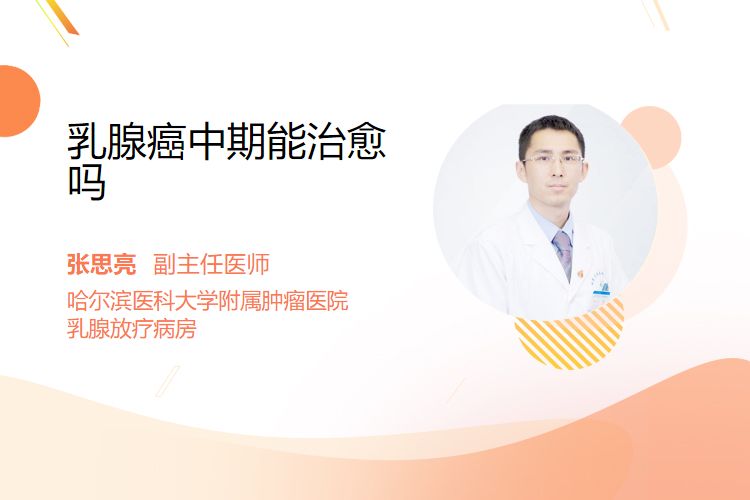 乳腺癌中期能治愈吗

张思亮　副主任医师
哈尔滨医科大学附属肿瘤医院
乳腺放疗病房